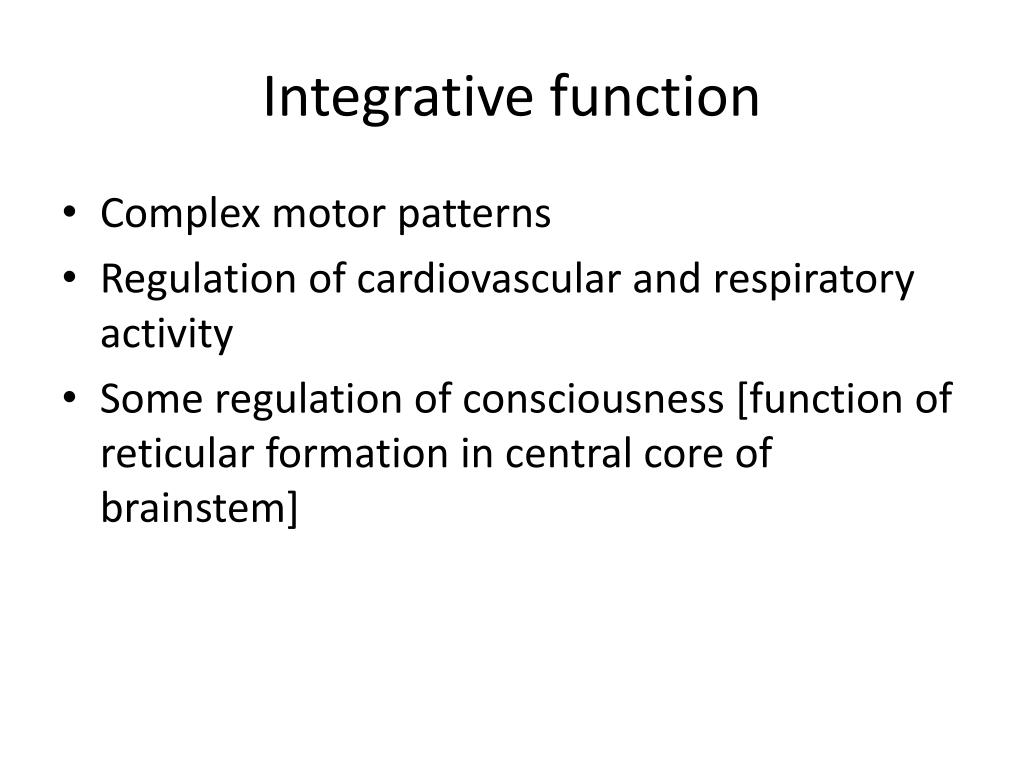 Integrative function

• Complex motor patterns
• Regulation of cardiovascular and respiratory activity
• Some regulation of consciousness [function of reticular formation in central core of brainstem]